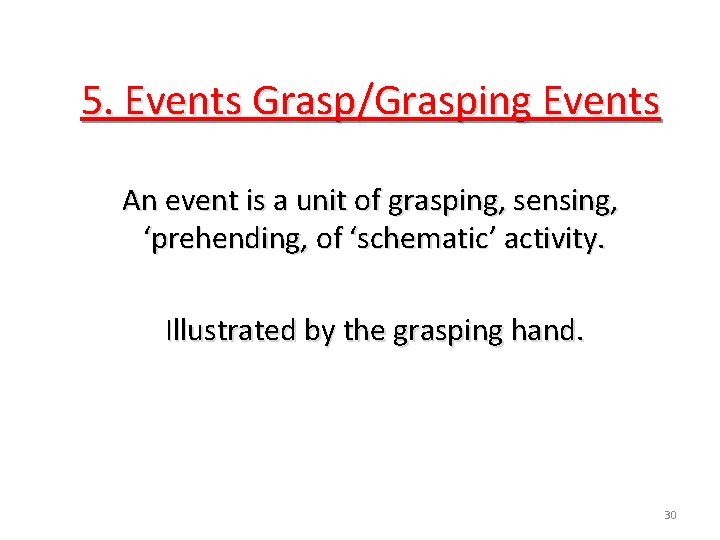 5. Events Grasp/Grasping Events

An event is a unit of grasping, sensing, ‘prehending, of ‘schematic’ activity.

Illustrated by the grasping hand.

30